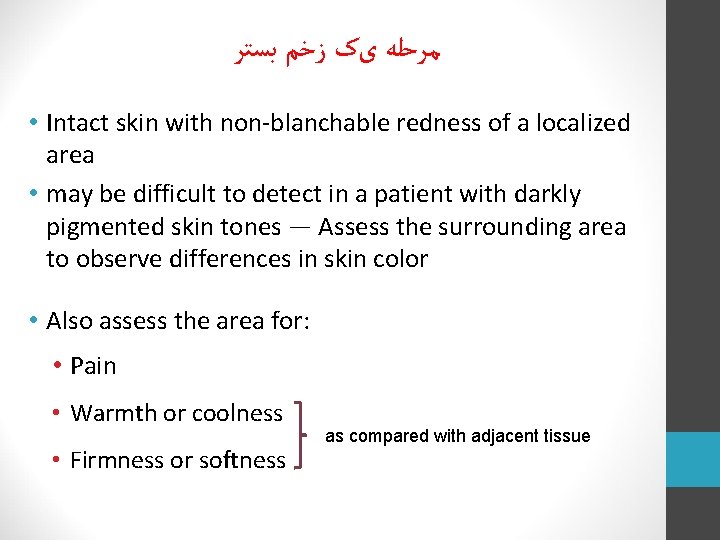 مرحله یک زخم بستر

• Intact skin with non-blanchable redness of a localized area
• may be difficult to detect in a patient with darkly pigmented skin tones — Assess the surrounding area to observe differences in skin color

• Also assess the area for:
 • Pain
 • Warmth or coolness
 • Firmness or softness

as compared with adjacent tissue